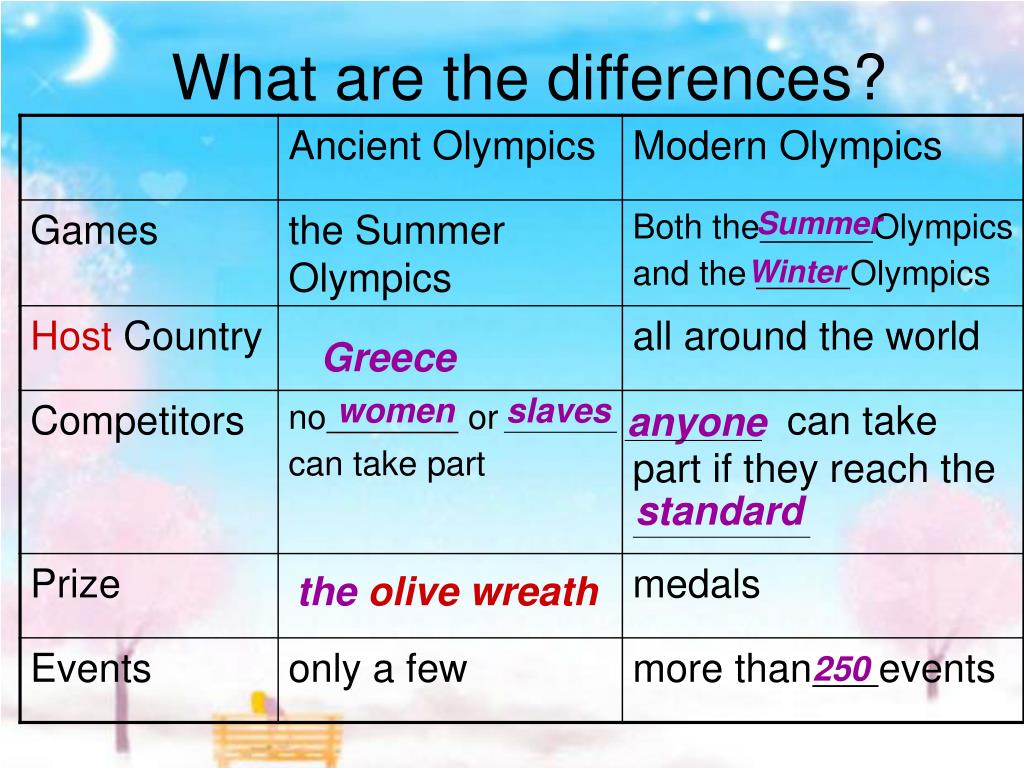 What are the differences?

| | Ancient Olympics | Modern Olympics |
|---|---|---|
| Games | the Summer Olympics | Both the Summer Olympics and the Winter Olympics |
| Host Country | Greece | all around the world |
| Competitors | no women or slaves can take part | anyone can take part if they reach the standard |
| Prize | the olive wreath | medals |
| Events | only a few | more than 250 events |